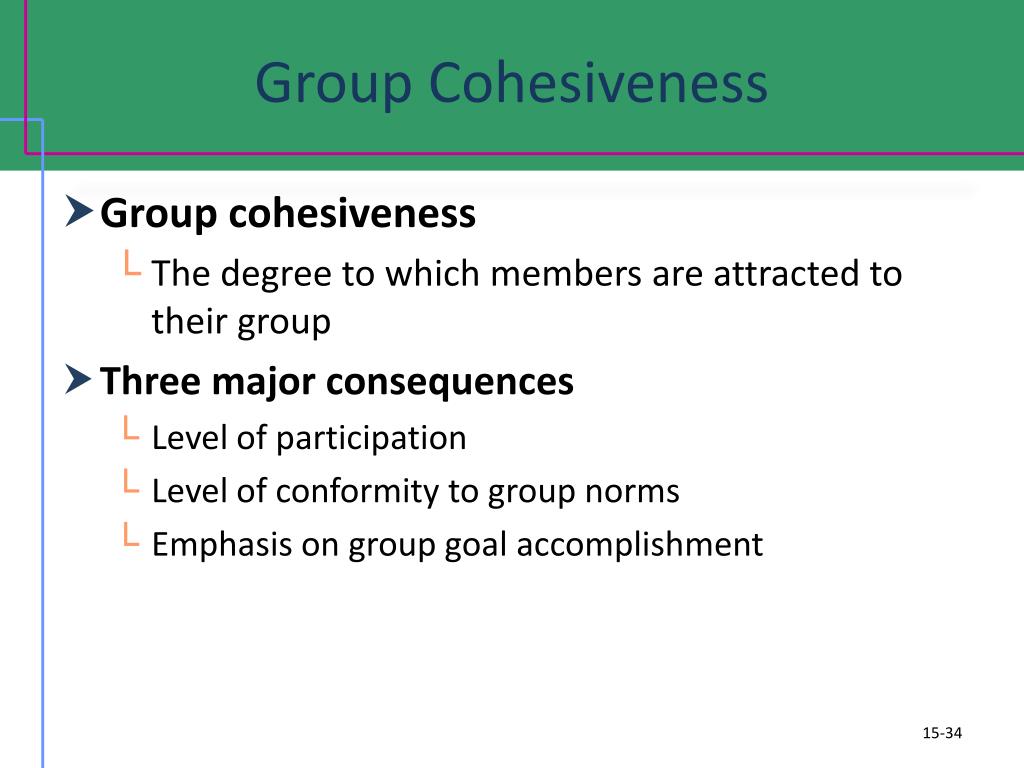 Group Cohesiveness

Group cohesiveness

The degree to which members are attracted to their group

Three major consequences

Level of participation

Level of conformity to group norms

Emphasis on group goal accomplishment

15-34